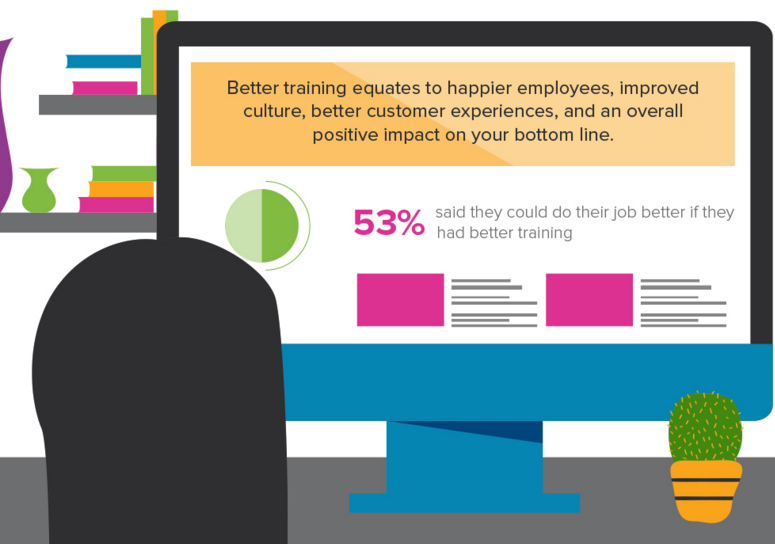 Better training equates to happier employees, improved culture, better customer experiences, and an overall positive impact on your bottom line.

53% said they could do their job better if they had better training